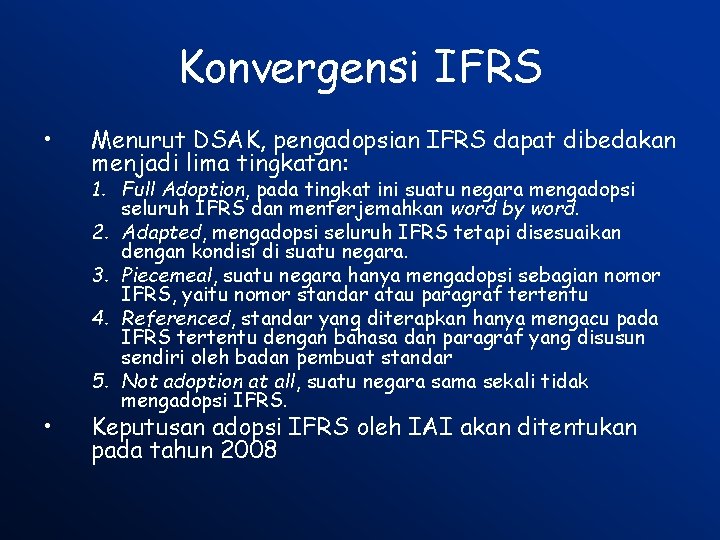 Konvergensi IFRS

• Menurut DSAK, pengadopsian IFRS dapat dibedakan menjadi lima tingkatan:

1. Full Adoption, pada tingkat ini suatu negara mengadopsi seluruh IFRS dan menterjemahkan word by word.
2. Adapted, mengadopsi seluruh IFRS tetapi disesuaikan dengan kondisi di suatu negara.
3. Piecemeal, suatu negara hanya mengadopsi sebagian nomor IFRS, yaitu nomor standar atau paragraf tertentu
4. Referenced, standar yang diterapkan hanya mengacu pada IFRS tertentu dengan bahasa dan paragraf yang disusun sendiri oleh badan pembuat standar
5. Not adoption at all, suatu negara sama sekali tidak mengadopsi IFRS.

• Keputusan adopsi IFRS oleh IAI akan ditentukan pada tahun 2008